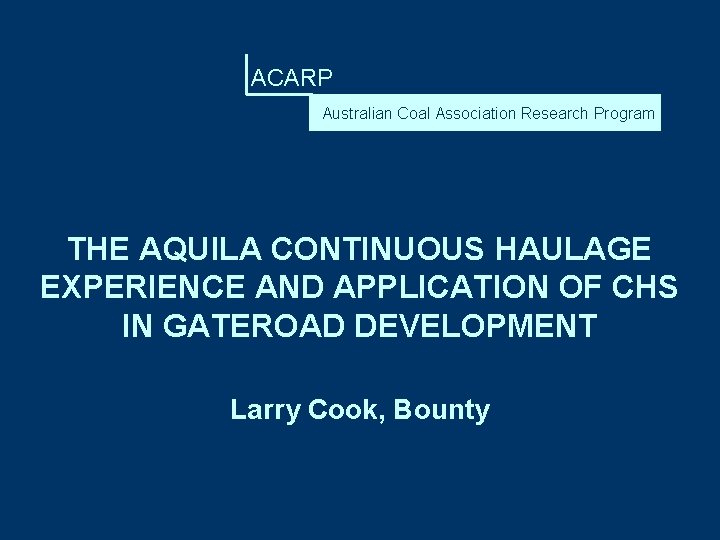 ACARP

Australian Coal Association Research Program

THE AQUILA CONTINUOUS HAULAGE EXPERIENCE AND APPLICATION OF CHS IN GATEROAD DEVELOPMENT

Larry Cook, Bounty